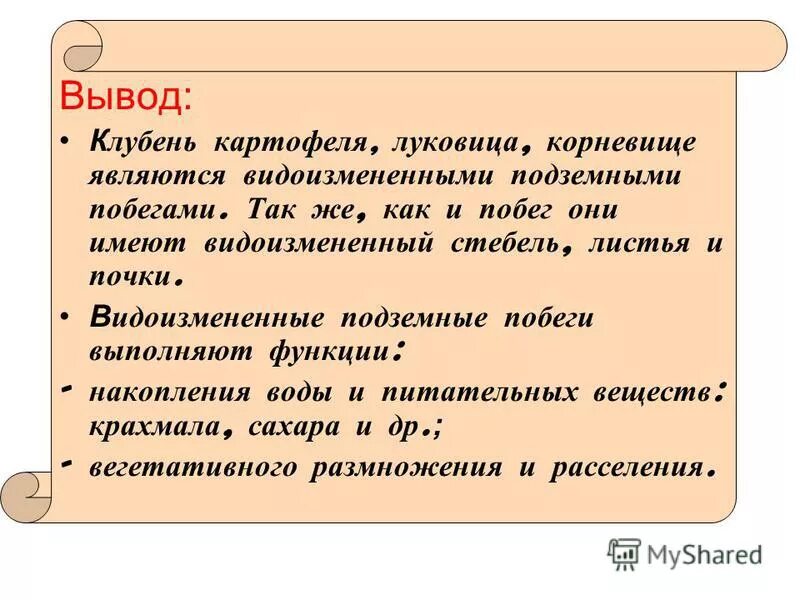 Вывод:

• Клубень картофеля, луковица, корневище являются видоизмененными подземными побегами. Так же, как и побег они имеют видоизмененный стебель, листья и почки.

• Видоизмененные подземные побеги выполняют функции:

- накопления воды и питательных веществ: крахмала, сахара и др.;

- вегетативного размножения и расселения.

MyShared